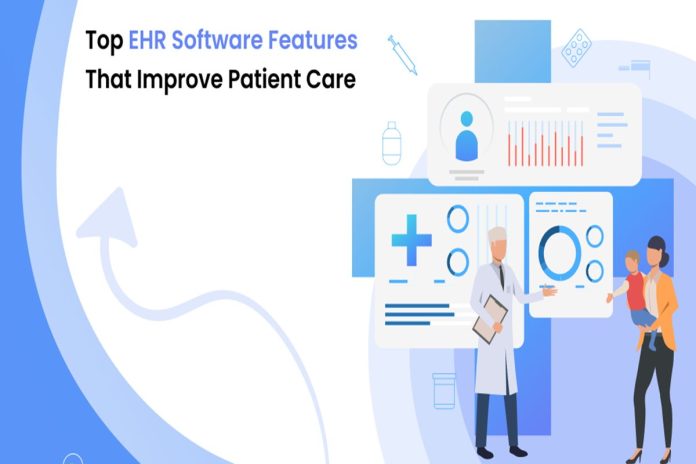 Top EHR Software Features That Improve Patient Care